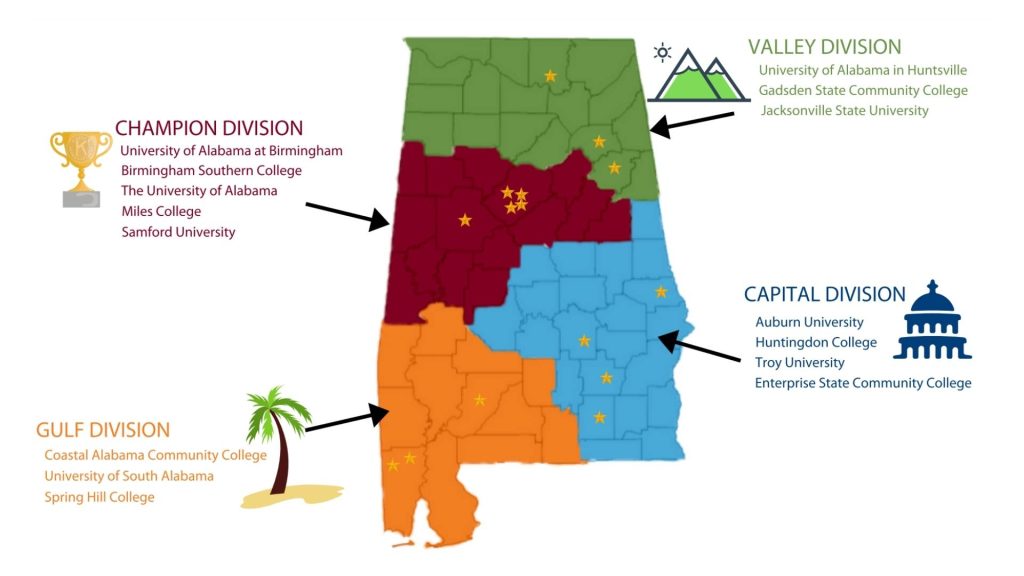 VALLEY DIVISION
University of Alabama in Huntsville
Gadsden State Community College
Jacksonville State University

CHAMPION DIVISION
University of Alabama at Birmingham
Birmingham Southern College
The University of Alabama
Miles College
Samford University

CAPITAL DIVISION
Auburn University
Huntingdon College
Troy University
Enterprise State Community College

GULF DIVISION
Coastal Alabama Community College
University of South Alabama
Spring Hill College